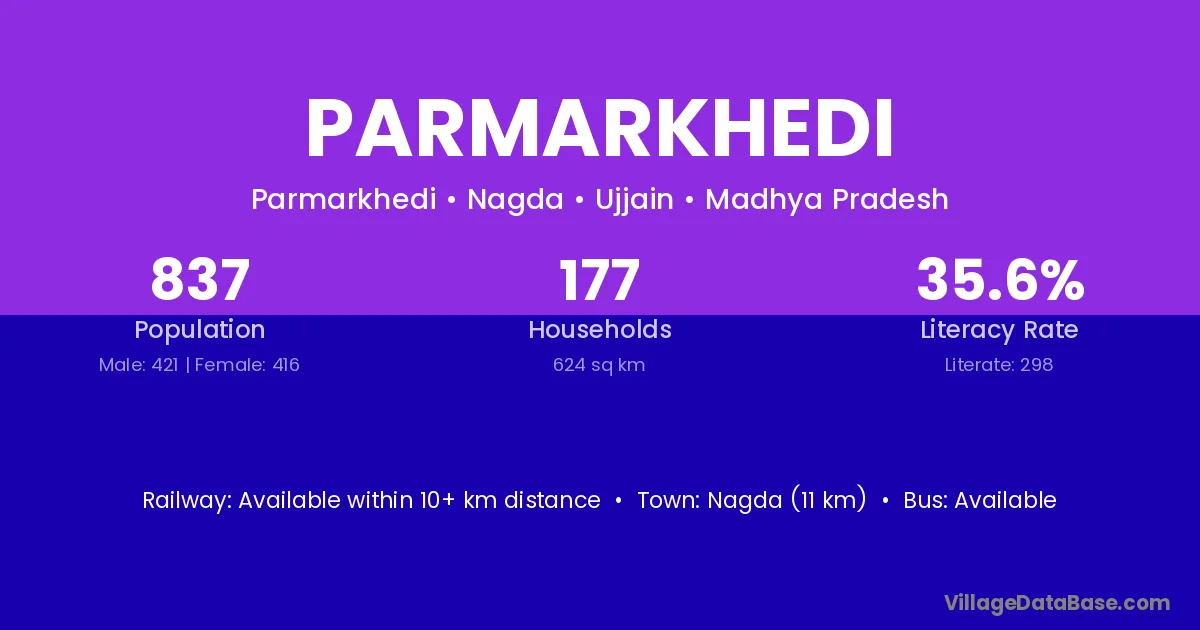 PARMARKHEDI

Parmarkhedi • Nagda • Ujjain • Madhya Pradesh

837
Population
Male: 421 | Female: 416

177
Households
624 sq km

35.6%
Literacy Rate
Literate: 298

Railway: Available within 10+ km distance • Town: Nagda (11 km) • Bus: Available

VillageDataBase.com